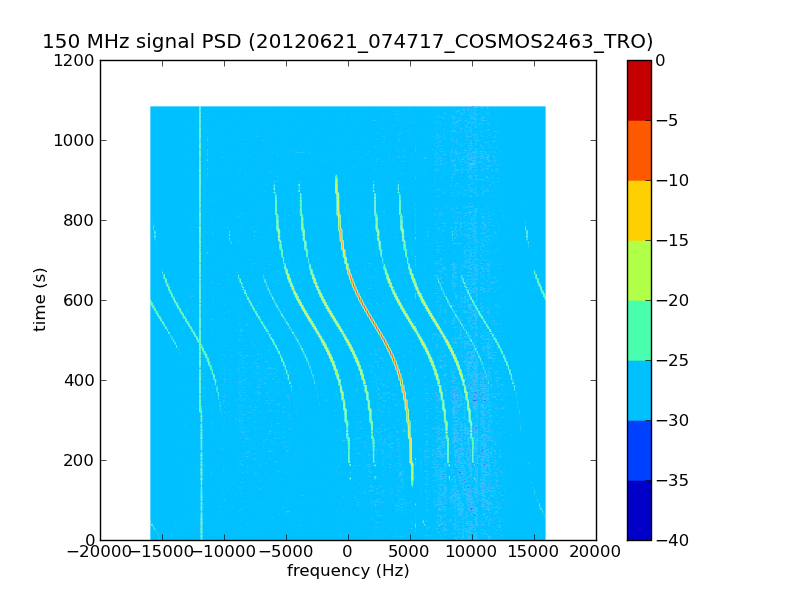 150 MHz signal PSD (20120621_074717_COSMOS2463_TRO)

1200
1000
800
600
400
200
0

time (s)

−20000 −15000 −10000 −5000 0 5000 10000 15000 20000

frequency (Hz)

0
−5
−10
−15
−20
−25
−30
−35
−40